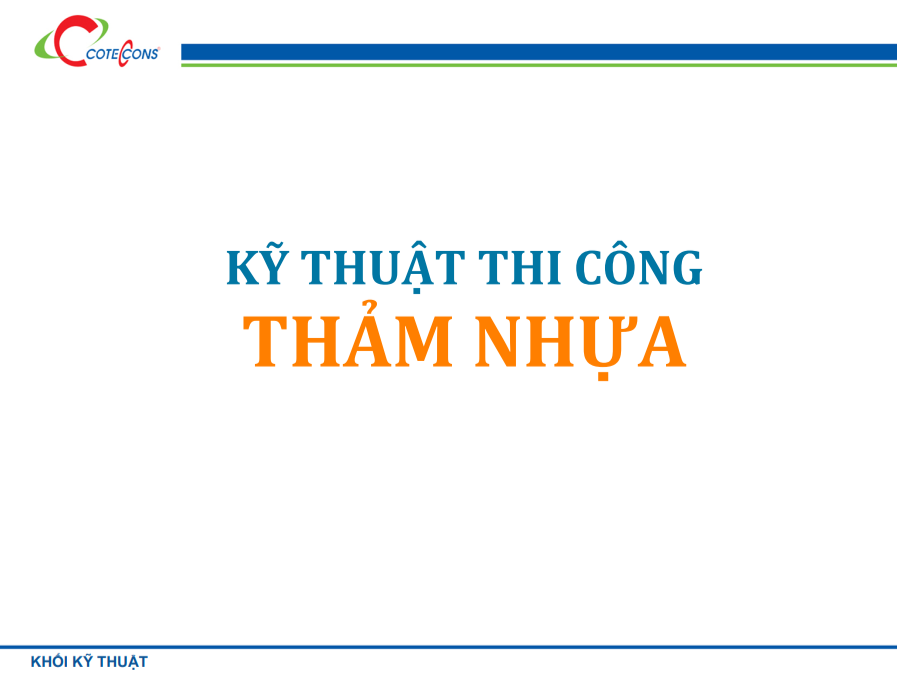 COTECCONS

KỸ THUẬT THI CÔNG
THẢM NHỰA

KHỐI KỸ THUẬT